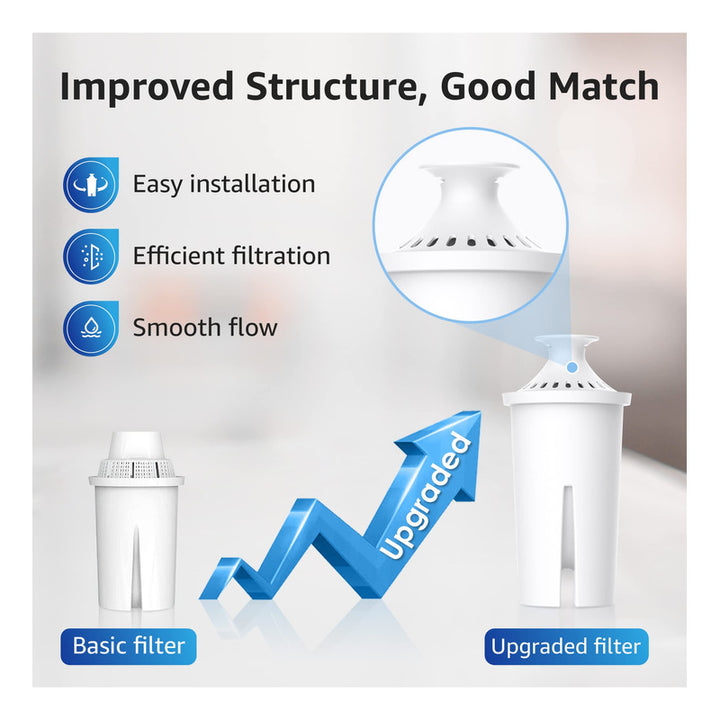 Improved Structure, Good Match

Easy installation

Efficient filtration

Smooth flow

Upgraded

Basic filter

Upgraded filter